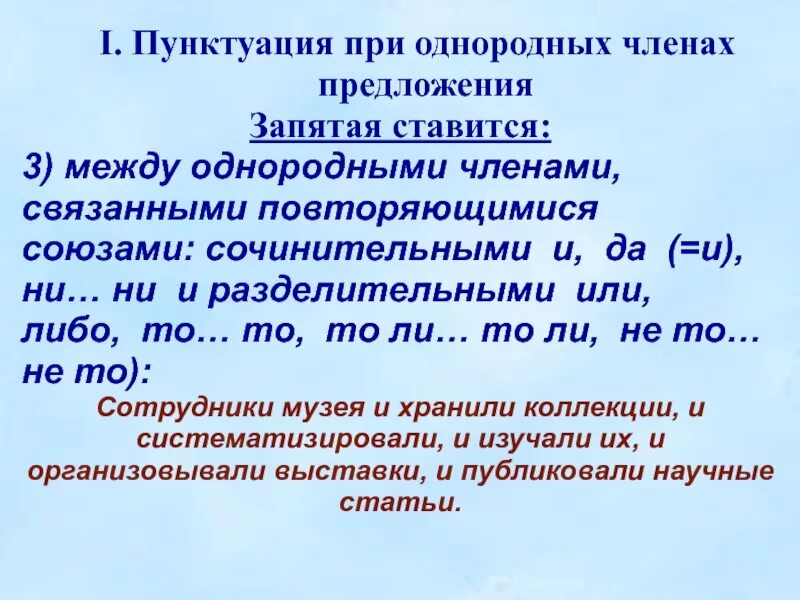 I. Пунктуация при однородных членах предложения

Запятая ставится:

3) между однородными членами, связанными повторяющимися союзами: сочинительными и, да (=и), ни… ни и разделительными или, либо, то… то, то ли… то ли, не то… не то):

Сотрудники музея и хранили коллекции, и систематизировали, и изучали их, и организовывали выставки, и публиковали научные статьи.